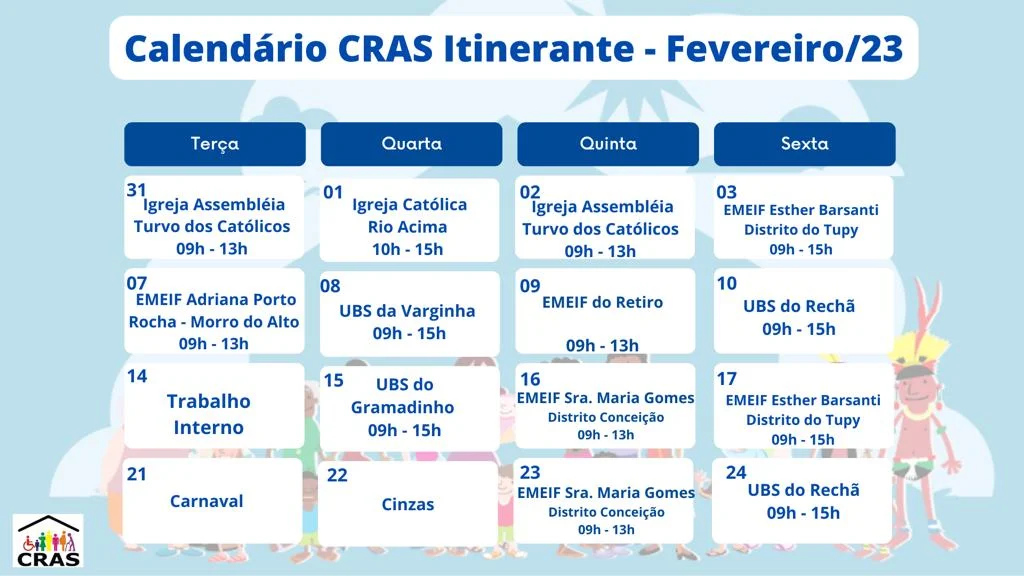 Calendário CRAS Itinerante - Fevereiro/23

| Terça | Quarta | Quinta | Sexta |
|---|---|---|---|
| 31 Igreja Assembléia Turvo dos Católicos 09h - 13h | 01 Igreja Católica Rio Acima 10h - 15h | 02 Igreja Assembléia Turvo dos Católicos 09h - 13h | 03 EMEIF Esther Barsanti Distrito do Tupy 09h - 15h |
| 07 EMEIF Adriana Porto Rocha - Morro do Alto 09h - 13h | 08 UBS da Varginha 09h - 15h | 09 EMEIF do Retiro 09h - 13h | 10 UBS do Rechã 09h - 15h |
| 14 Trabalho Interno | 15 UBS do Gramadinho 09h - 15h | 16 EMEIF Sra. Maria Gomes Distrito Conceição 09h - 13h | 17 EMEIF Esther Barsanti Distrito do Tupy 09h - 15h |
| 21 Carnaval | 22 Cinzas | 23 EMEIF Sra. Maria Gomes Distrito Conceição 09h - 13h | 24 UBS do Rechã 09h - 15h |

CRAS